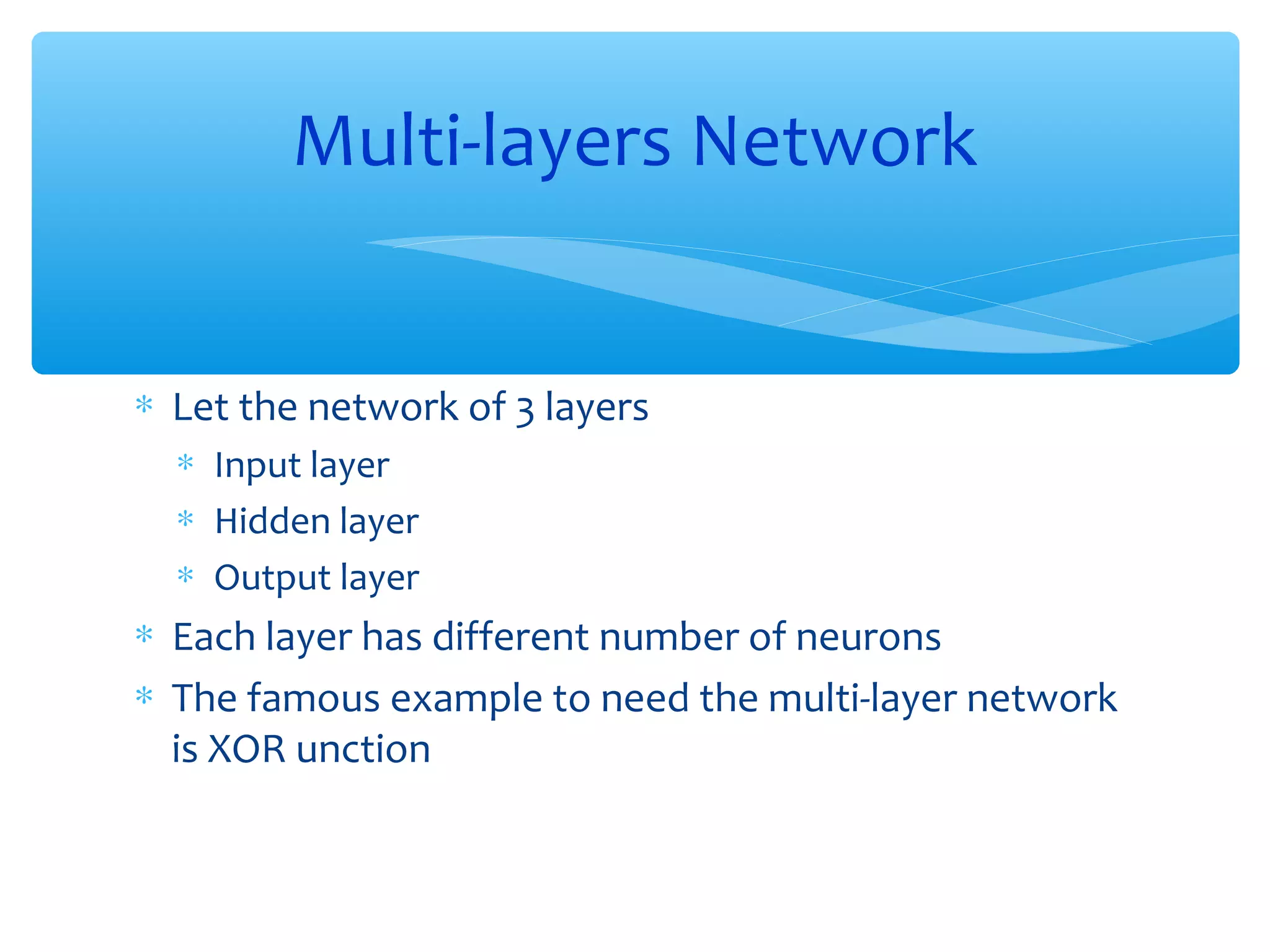 Multi-layers Network

* Let the network of 3 layers
  * Input layer
  * Hidden layer
  * Output layer
* Each layer has different number of neurons
* The famous example to need the multi-layer network is XOR unction